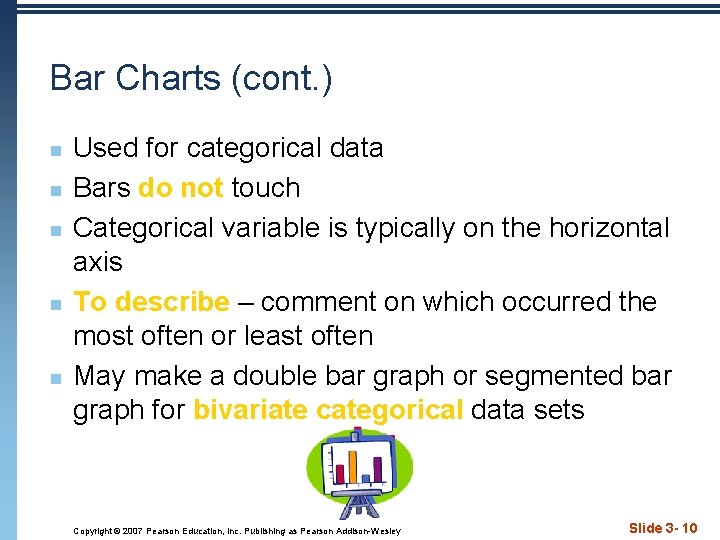 Bar Charts (cont.)

- Used for categorical data
- Bars do not touch
- Categorical variable is typically on the horizontal axis
- To describe – comment on which occurred the most often or least often
- May make a double bar graph or segmented bar graph for bivariate categorical data sets

Copyright © 2007 Pearson Education, Inc. Publishing as Pearson Addison-Wesley

Slide 3- 10